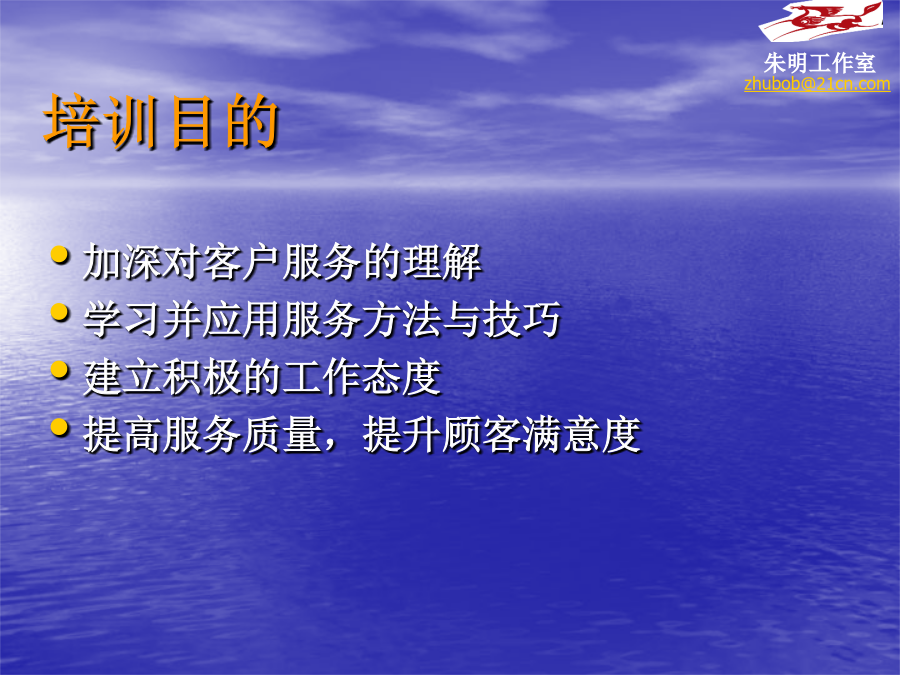 朱明工作室
zhubob@21cn.com

培训目的

• 加深对客户服务的理解
• 学习并应用服务方法与技巧
• 建立积极的工作态度
• 提高服务质量，提升顾客满意度